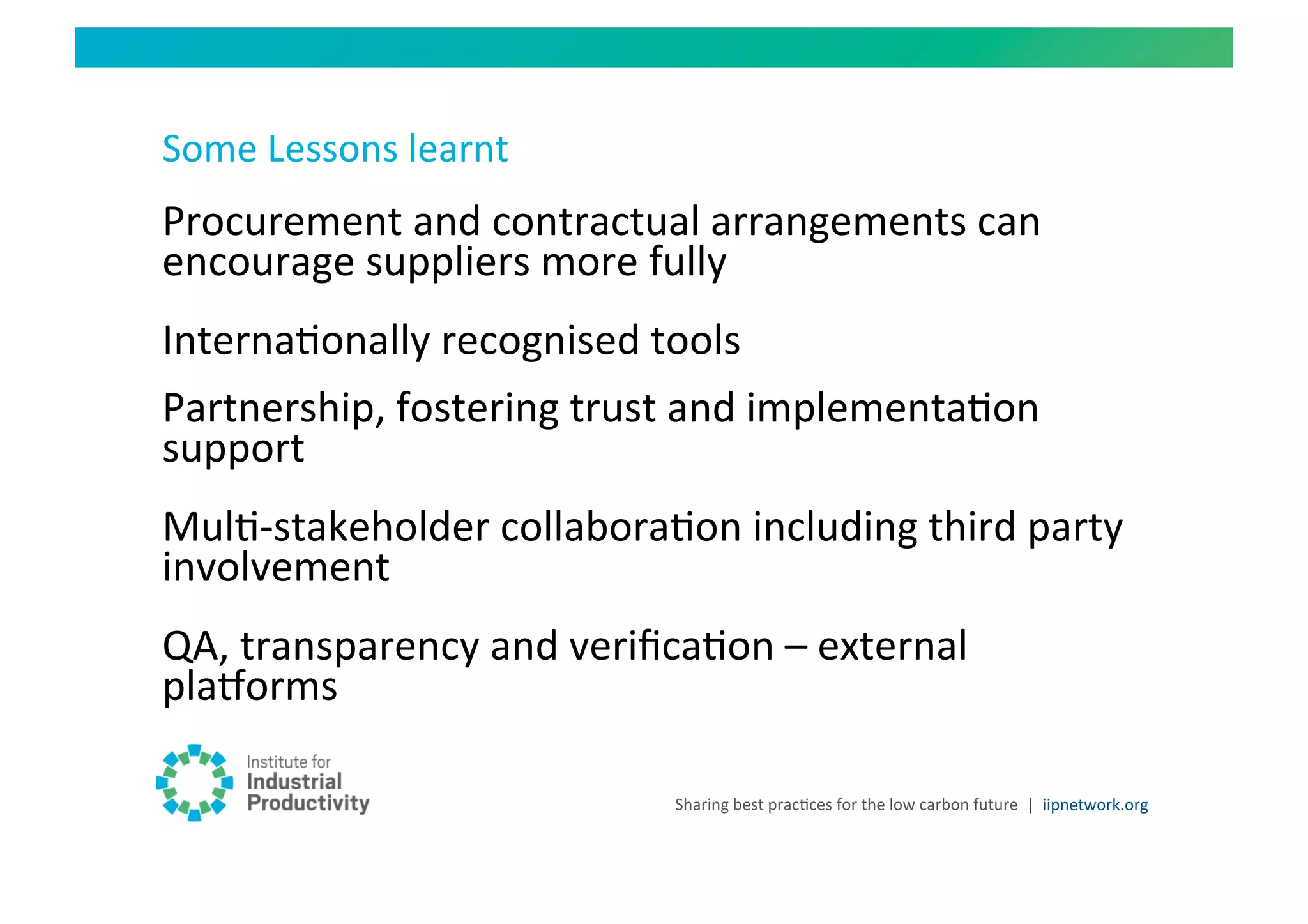 Some Lessons learnt

Procurement and contractual arrangements can encourage suppliers more fully

Internationally recognised tools

Partnership, fostering trust and implementation support

Multi-stakeholder collaboration including third party involvement

QA, transparency and verification – external platforms

Institute for Industrial Productivity

Sharing best practices for the low carbon future | iipnetwork.org